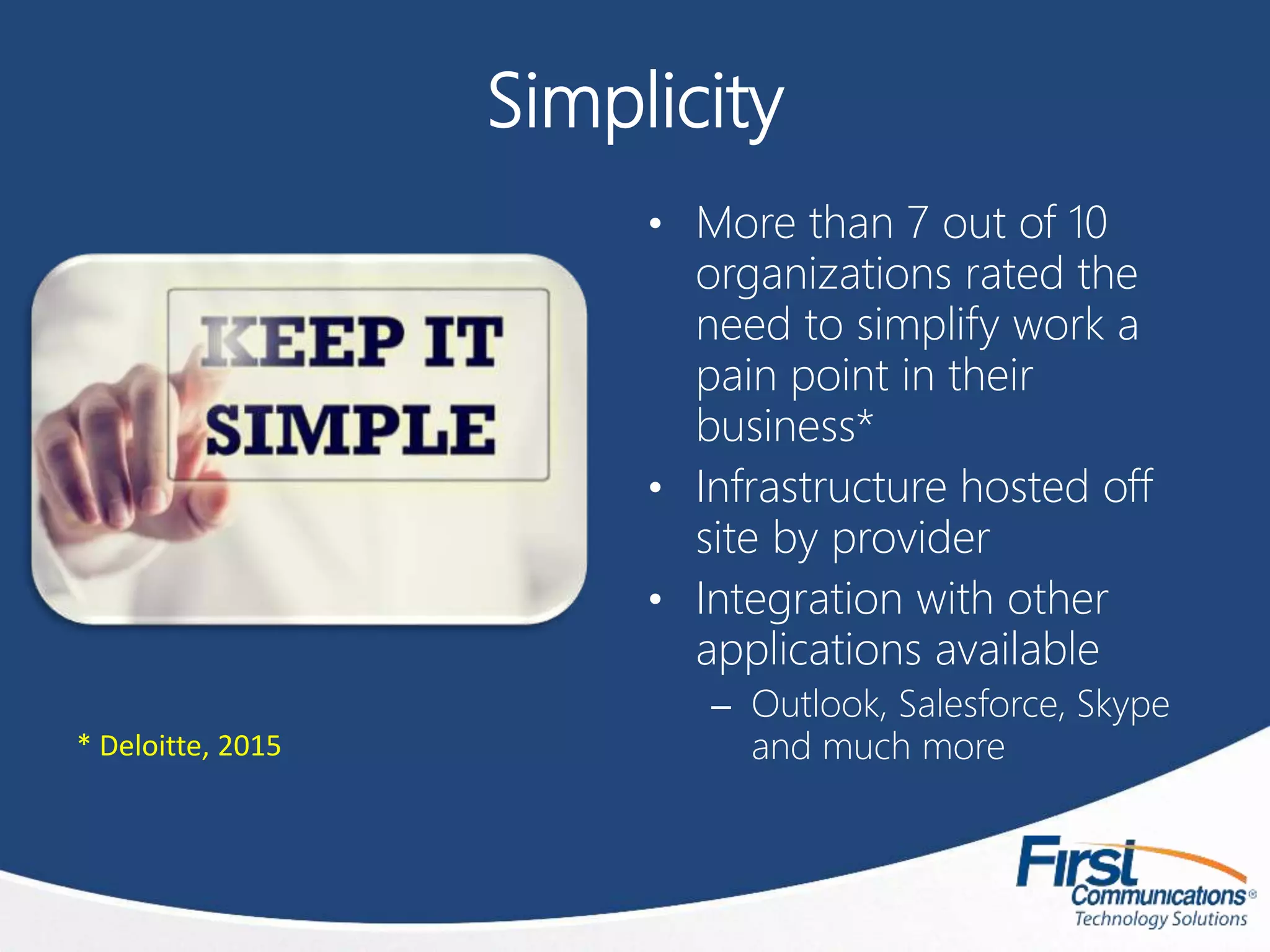 Simplicity

KEEP IT SIMPLE

* Deloitte, 2015

• More than 7 out of 10 organizations rated the need to simplify work a pain point in their business*
• Infrastructure hosted off site by provider
• Integration with other applications available
– Outlook, Salesforce, Skype and much more

First Communications®
Technology Solutions